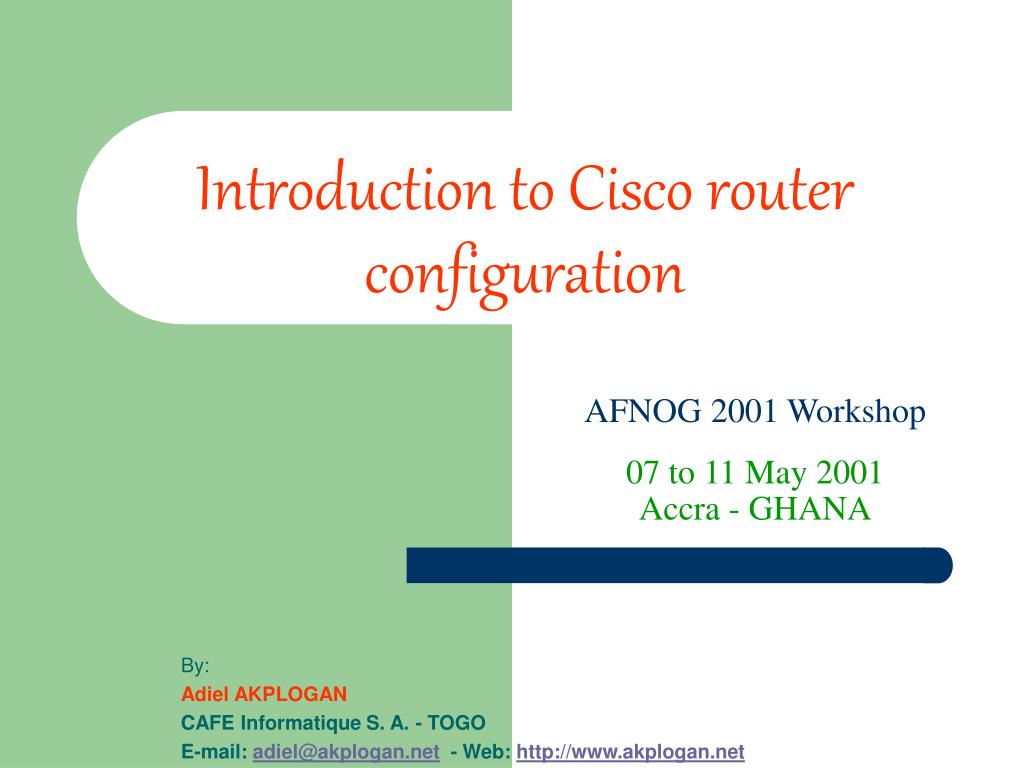 Introduction to Cisco router configuration

AFNOG 2001 Workshop

07 to 11 May 2001
Accra - GHANA

By:
Adiel AKPLOGAN
CAFE Informatique S. A. - TOGO
E-mail: adiel@akplogan.net - Web: http://www.akplogan.net